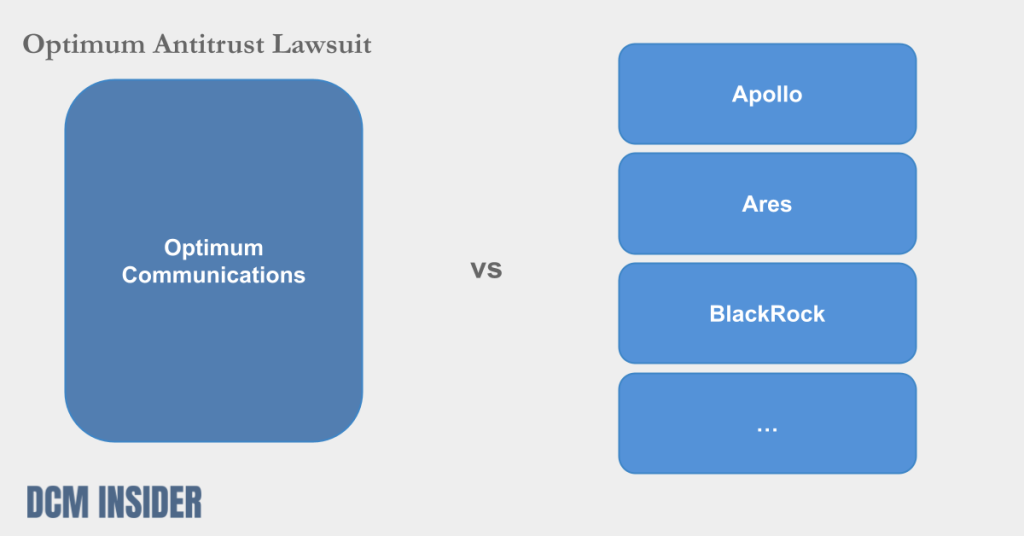 Optimum Antitrust Lawsuit

Optimum Communications

vs

Apollo

Ares

BlackRock

...

DCM INSIDER